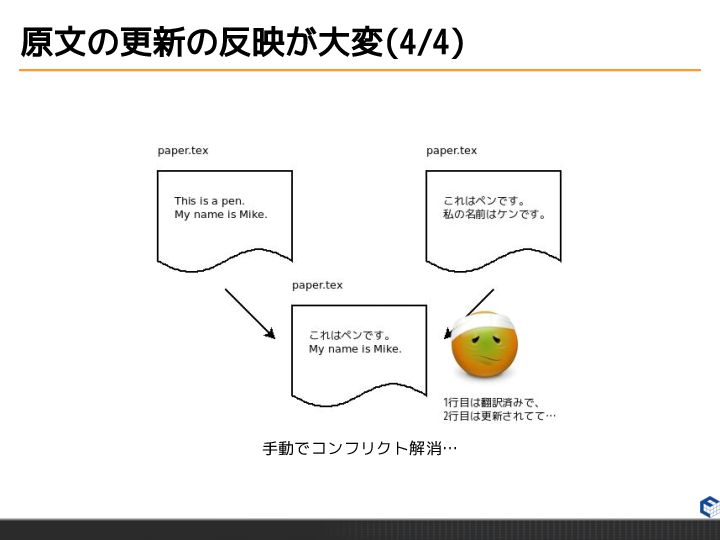 原文の更新の反映が大変(4/4)

paper.tex

This is a pen.
My name is Mike.

paper.tex

これはペンです。
私の名前はケンです。

paper.tex

これはペンです。
My name is Mike.

1行目は翻訳済みで、
2行目は更新されてて…

手動でコンフリクト解消…